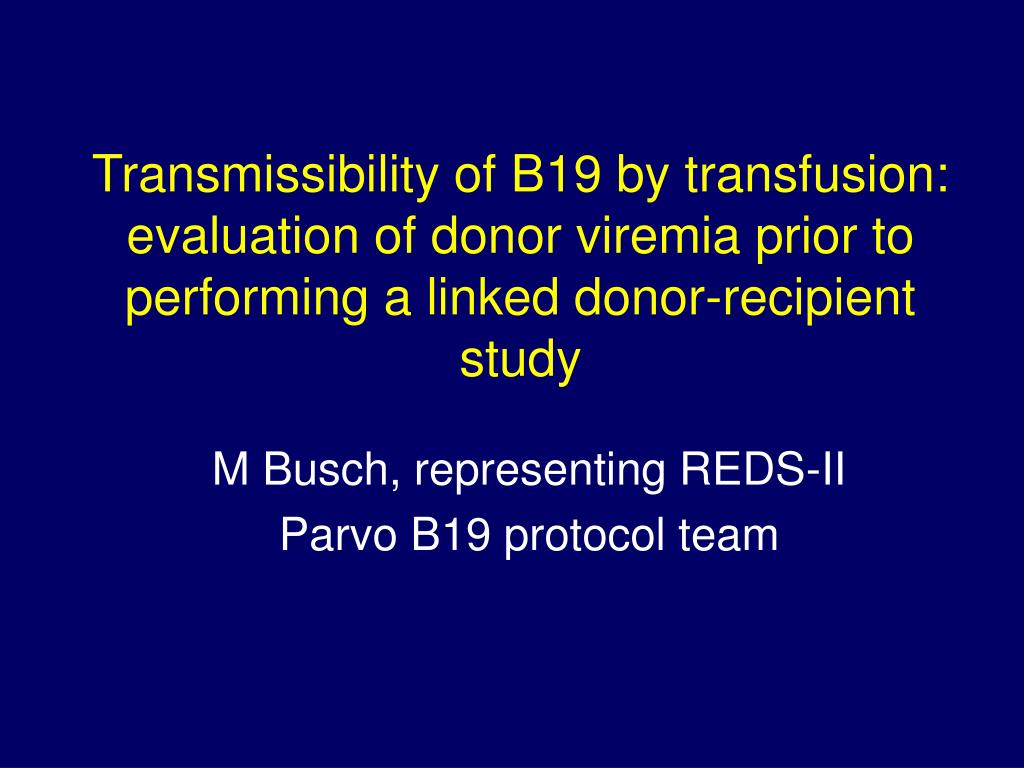 Transmissibility of B19 by transfusion: evaluation of donor viremia prior to performing a linked donor-recipient study

M Busch, representing REDS-II
Parvo B19 protocol team